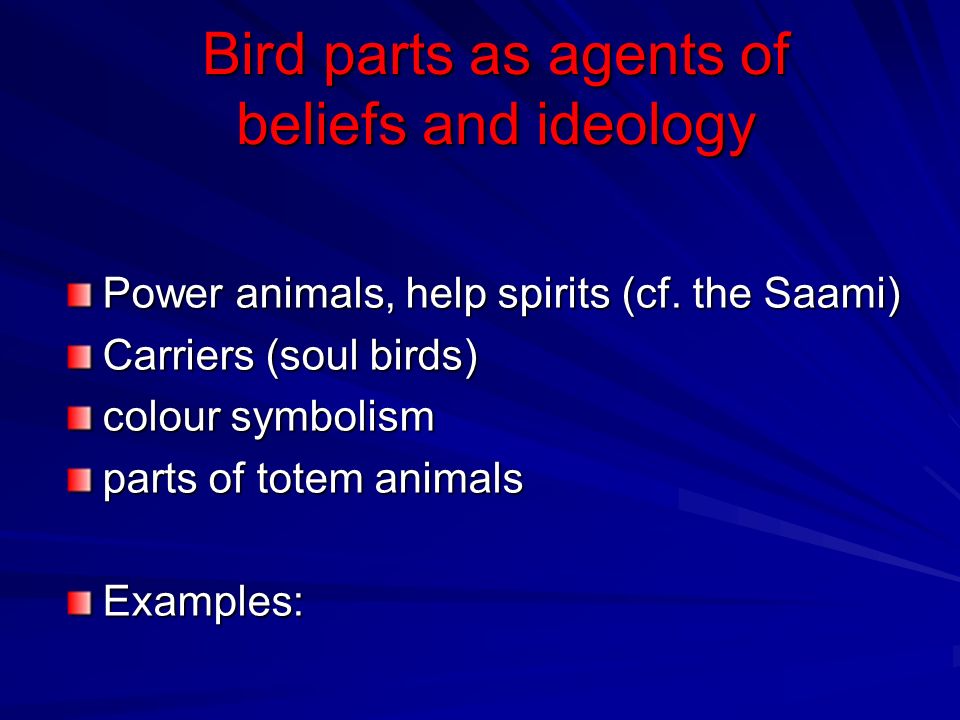 Bird parts as agents of beliefs and ideology

Power animals, help spirits (cf. the Saami)
Carriers (soul birds)
colour symbolism
parts of totem animals

Examples: